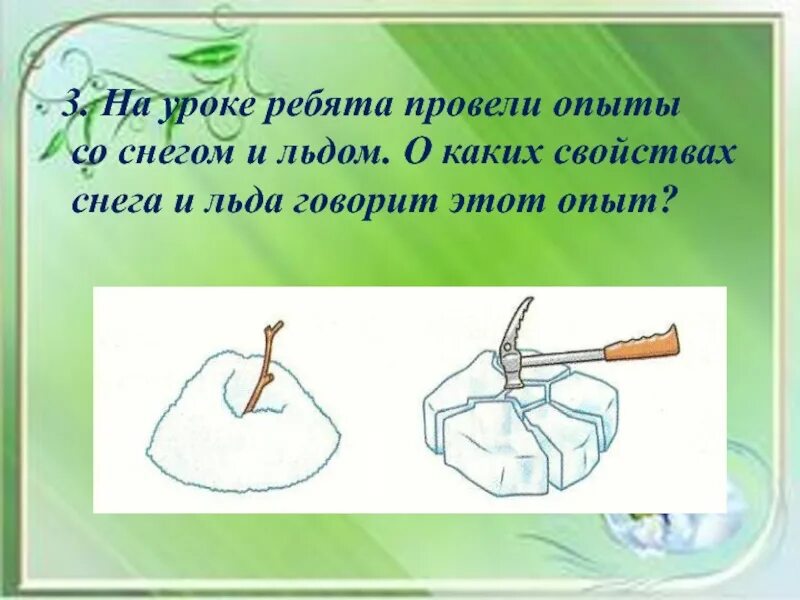 3. На уроке ребята провели опыты со снегом и льдом. О каких свойствах снега и льда говорит этот опыт?